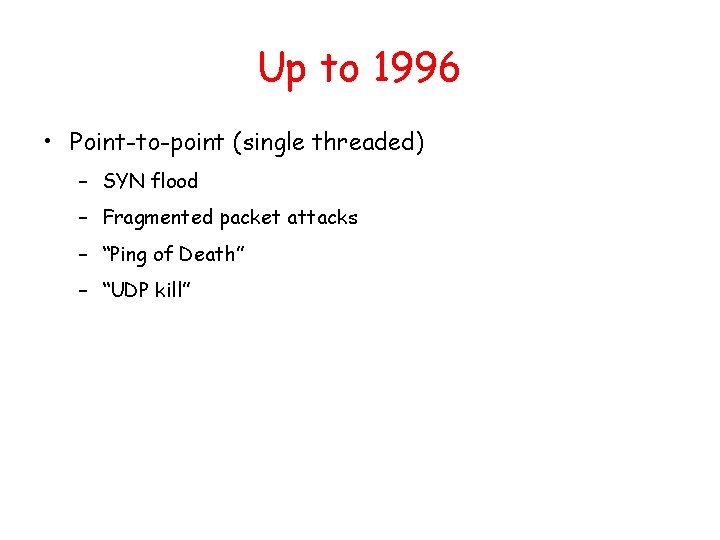 Up to 1996

• Point-to-point (single threaded)
– SYN flood
– Fragmented packet attacks
– “Ping of Death”
– “UDP kill”